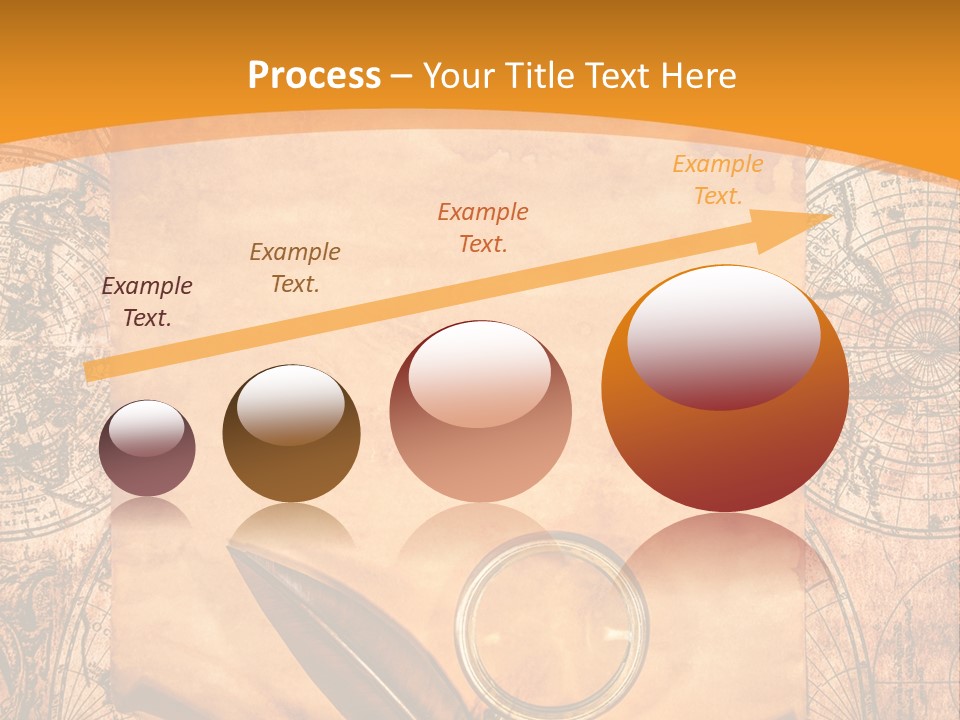 Process – Your Title Text Here

Example Text.

Example Text.

Example Text.

Example Text.